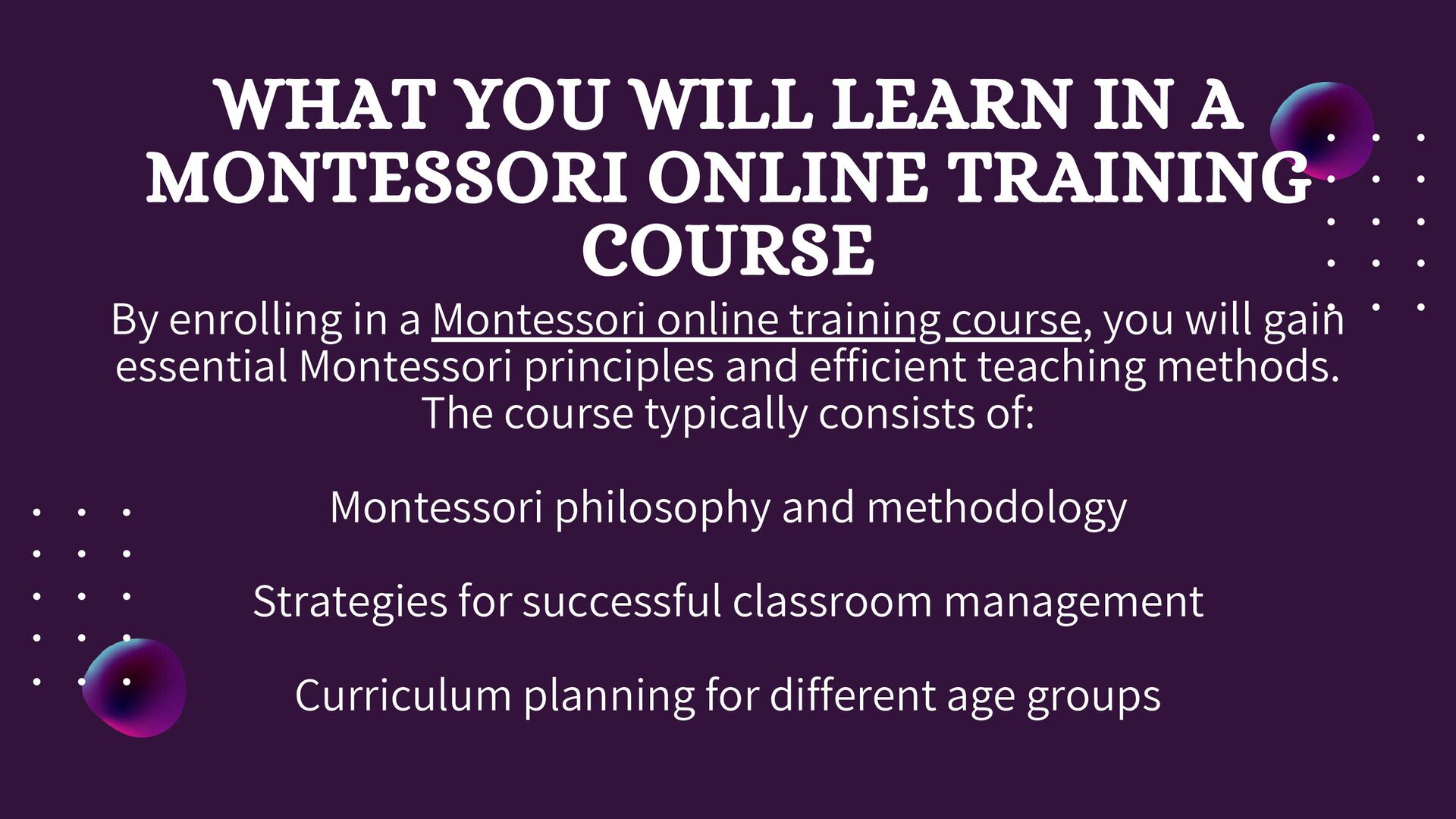 WHAT YOU WILL LEARN IN A MONTESSORI ONLINE TRAINING COURSE

By enrolling in a Montessori online training course, you will gain essential Montessori principles and efficient teaching methods. The course typically consists of:

Montessori philosophy and methodology

Strategies for successful classroom management

Curriculum planning for different age groups